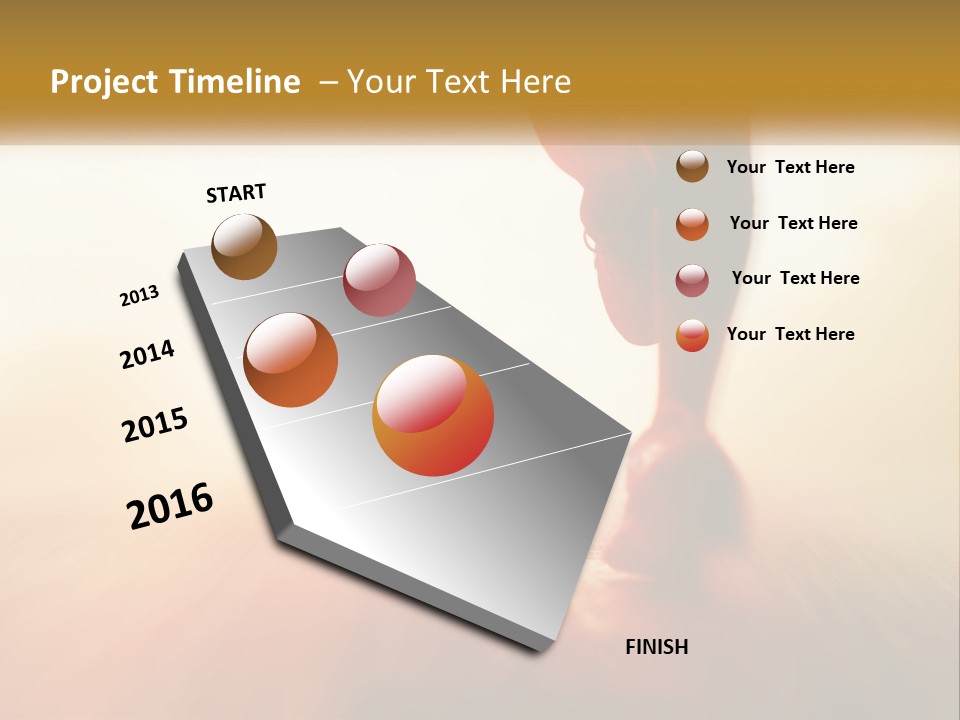 Project Timeline – Your Text Here

START

2013

2014

2015

2016

FINISH

Your Text Here

Your Text Here

Your Text Here

Your Text Here